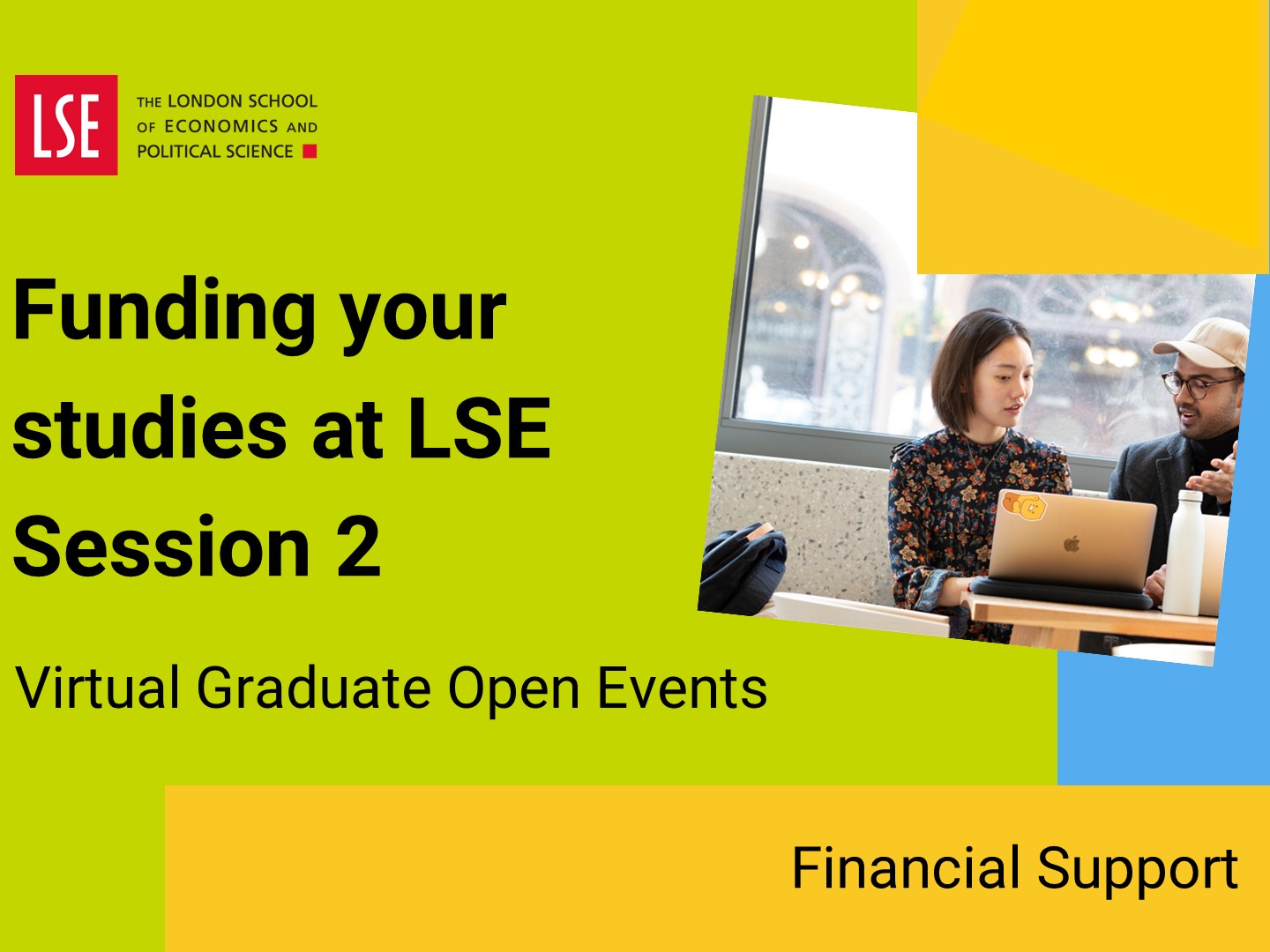 LSE THE LONDON SCHOOL OF ECONOMICS AND POLITICAL SCIENCE

Funding your studies at LSE Session 2

Virtual Graduate Open Events

Financial Support